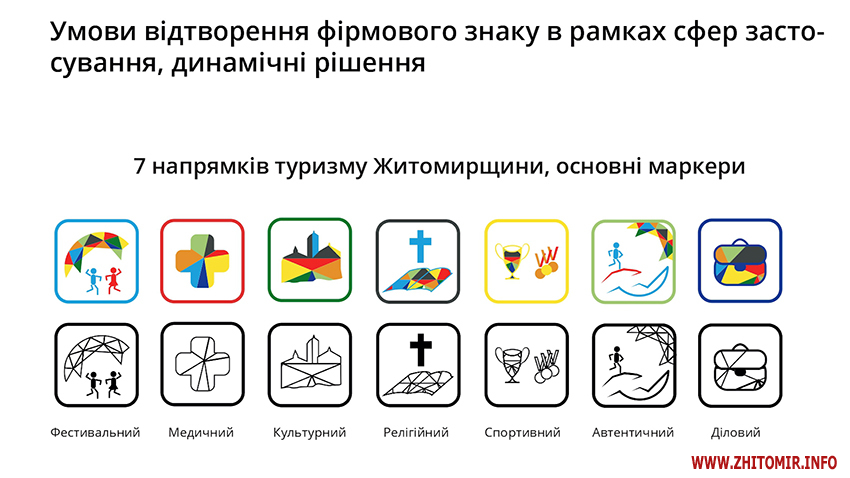 Умови відтворення фірмового знаку в рамках сфер застосування, динамічні рішення

7 напрямків туризму Житомирщини, основні маркери

Фестивальний Медичний Культурний Релігійний Спортивний Автентичний Діловий

WWW.ZHITOMIR.INFO